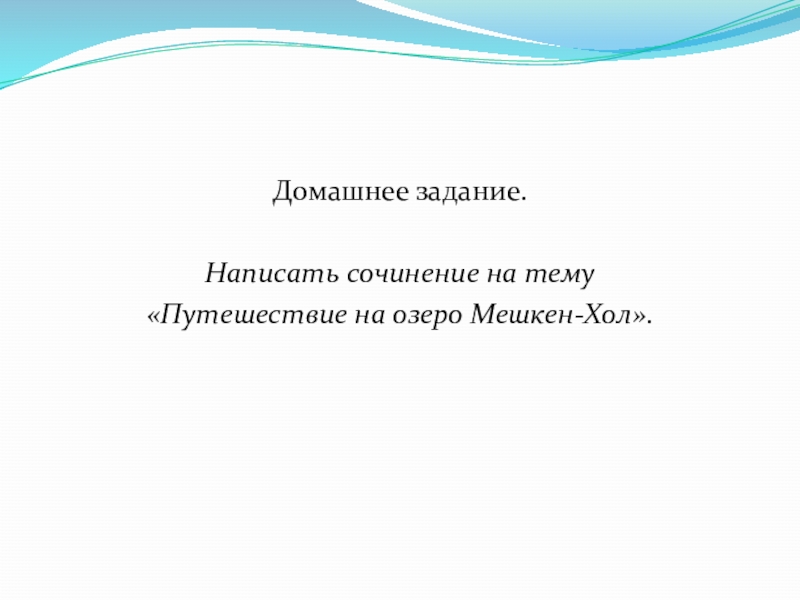 Домашнее задание.

Написать сочинение на тему «Путешествие на озеро Мешкен-Хол».